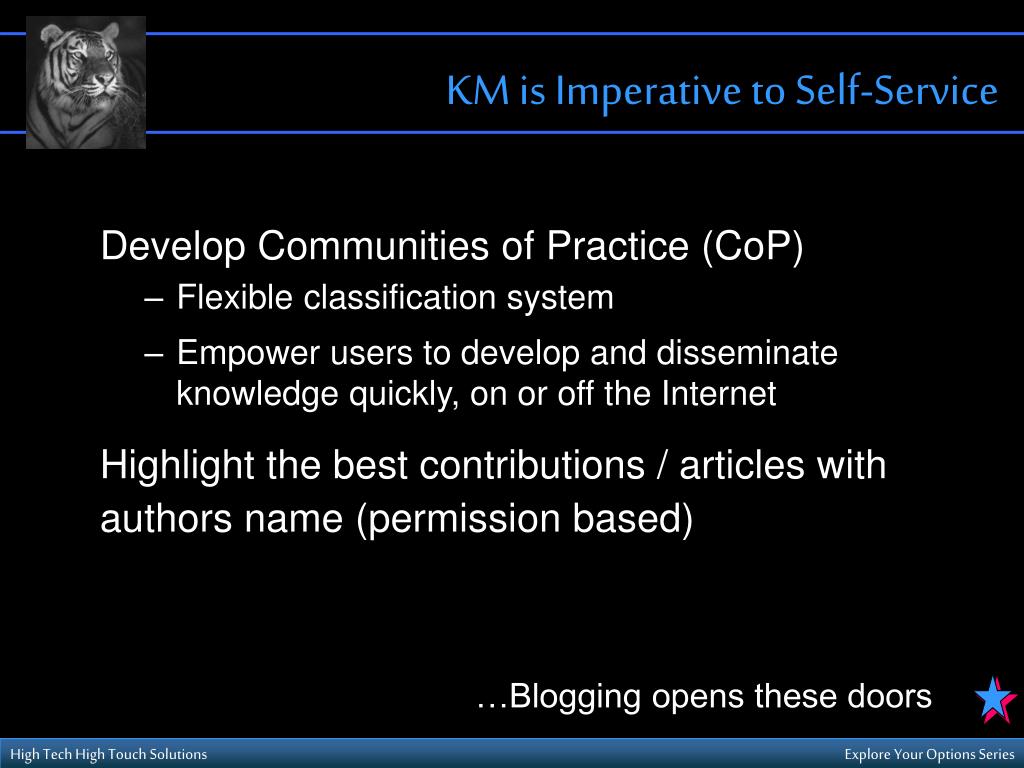 KM is Imperative to Self-Service

Develop Communities of Practice (CoP)

– Flexible classification system

– Empower users to develop and disseminate knowledge quickly, on or off the Internet

Highlight the best contributions / articles with authors name (permission based)

…Blogging opens these doors

High Tech High Touch Solutions

Explore Your Options Series